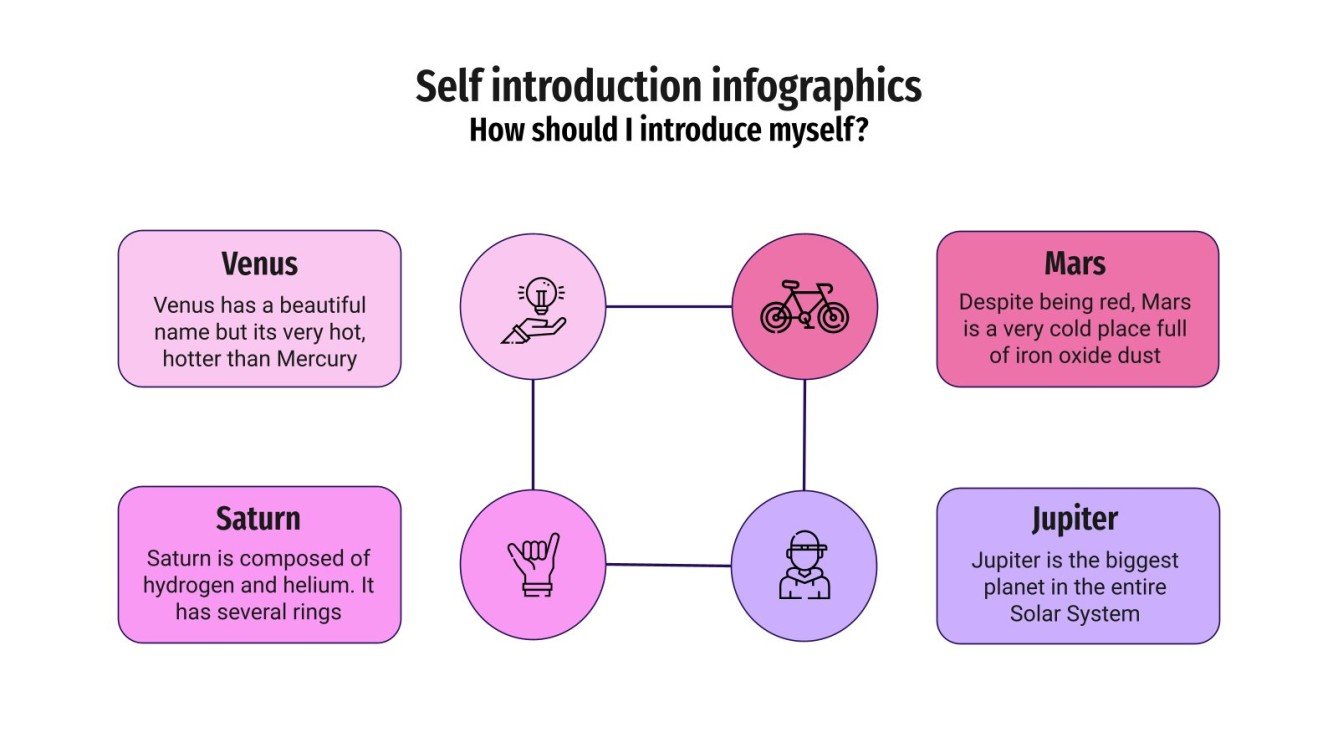 Self introduction infographics
How should I introduce myself?

Venus
Venus has a beautiful name but its very hot, hotter than Mercury

Mars
Despite being red, Mars is a very cold place full of iron oxide dust

Saturn
Saturn is composed of hydrogen and helium. It has several rings

Jupiter
Jupiter is the biggest planet in the entire Solar System